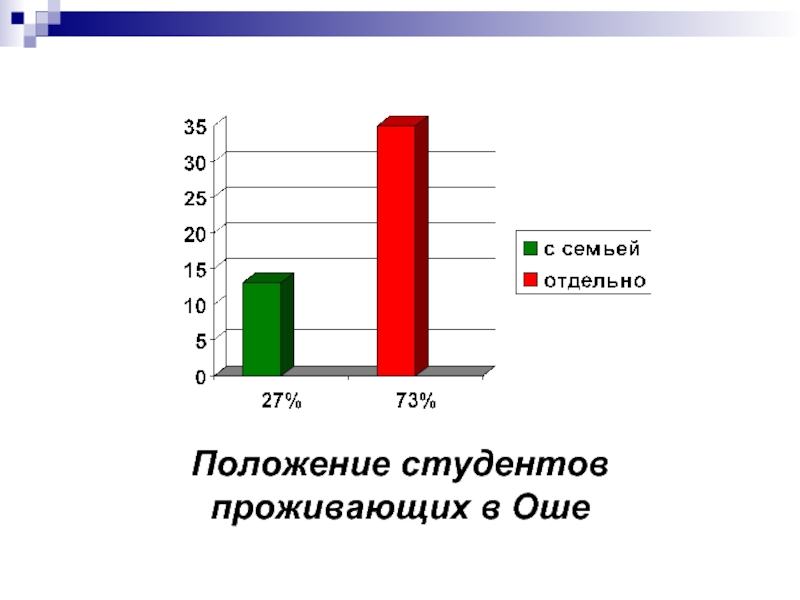 35
30
25
20
15
10
5
0

27%
73%

с семьей
отдельно

Положение студентов проживающих в Оше